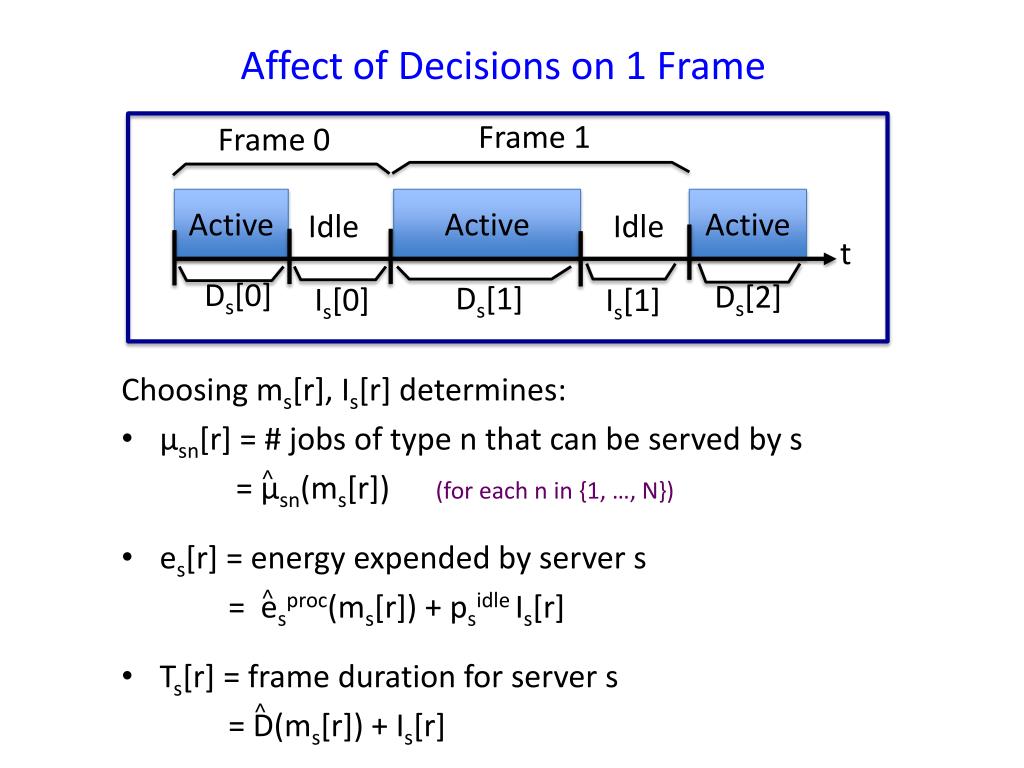 Affect of Decisions on 1 Frame

Frame 0

Frame 1

Active

Idle

Active

Idle

Active

t

$D_s[0]$

$I_s[0]$

$D_s[1]$

$I_s[1]$

$D_s[2]$

Choosing $m_s[r]$, $I_s[r]$ determines:

• $\mu_{sn}[r]$ = # jobs of type n that can be served by s
= $\hat{\mu}_{sn}(m_s[r])$ (for each n in {1, …, N})

• $e_s[r]$ = energy expended by server s
= $\hat{e}_s^{proc}(m_s[r]) + p_s^{idle} I_s[r]$

• $T_s[r]$ = frame duration for server s
= $\hat{D}(m_s[r]) + I_s[r]$